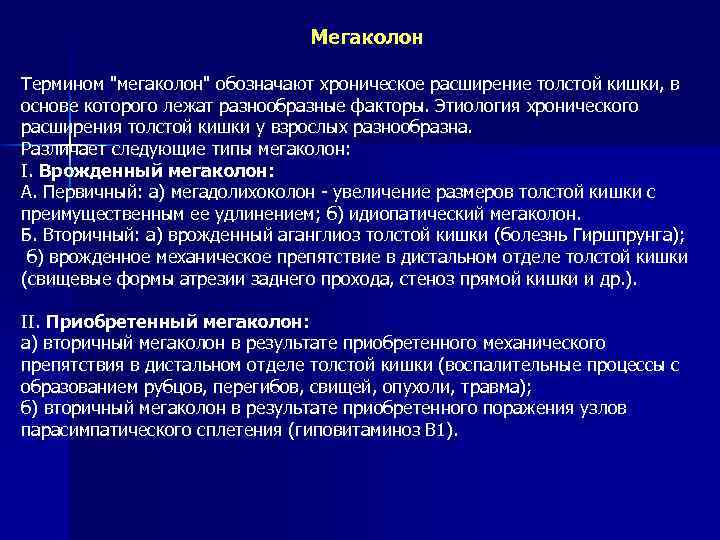 Мегаколон

Термином "мегаколон" обозначают хроническое расширение толстой кишки, в основе которого лежат разнообразные факторы. Этиология хронического расширения толстой кишки у взрослых разнообразна.
Различает следующие типы мегаколон:
I. Врожденный мегаколон:
А. Первичный: а) мегадолихоколон - увеличение размеров толстой кишки с преимущественным ее удлинением; б) идиопатический мегаколон.
Б. Вторичный: а) врожденный аганглиоз толстой кишки (болезнь Гиршпрунга);
б) врожденное механическое препятствие в дистальном отделе толстой кишки (свищевые формы атрезии заднего прохода, стеноз прямой кишки и др.).

II. Приобретенный мегаколон:
а) вторичный мегаколон в результате приобретенного механического препятствия в дистальном отделе толстой кишки (воспалительные процессы с образованием рубцов, перегибов, свищей, опухоли, травма);
б) вторичный мегаколон в результате приобретенного поражения узлов парасимпатического сплетения (гиповитаминоз В1).